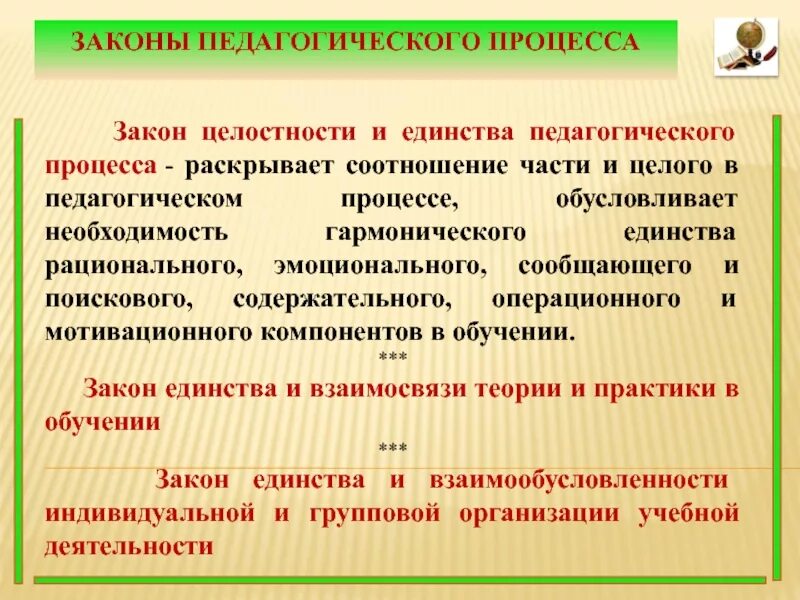 ЗАКОНЫ ПЕДАГОГИЧЕСКОГО ПРОЦЕССА

Закон целостности и единства педагогического процесса - раскрывает соотношение части и целого в педагогическом процессе, обусловливает необходимость гармонического единства рационального, эмоционального, сообщающего и поискового, содержательного, операционного и мотивационного компонентов в обучении.

***

Закон единства и взаимосвязи теории и практики в обучении

***

Закон единства и взаимообусловленности индивидуальной и групповой организации учебной деятельности